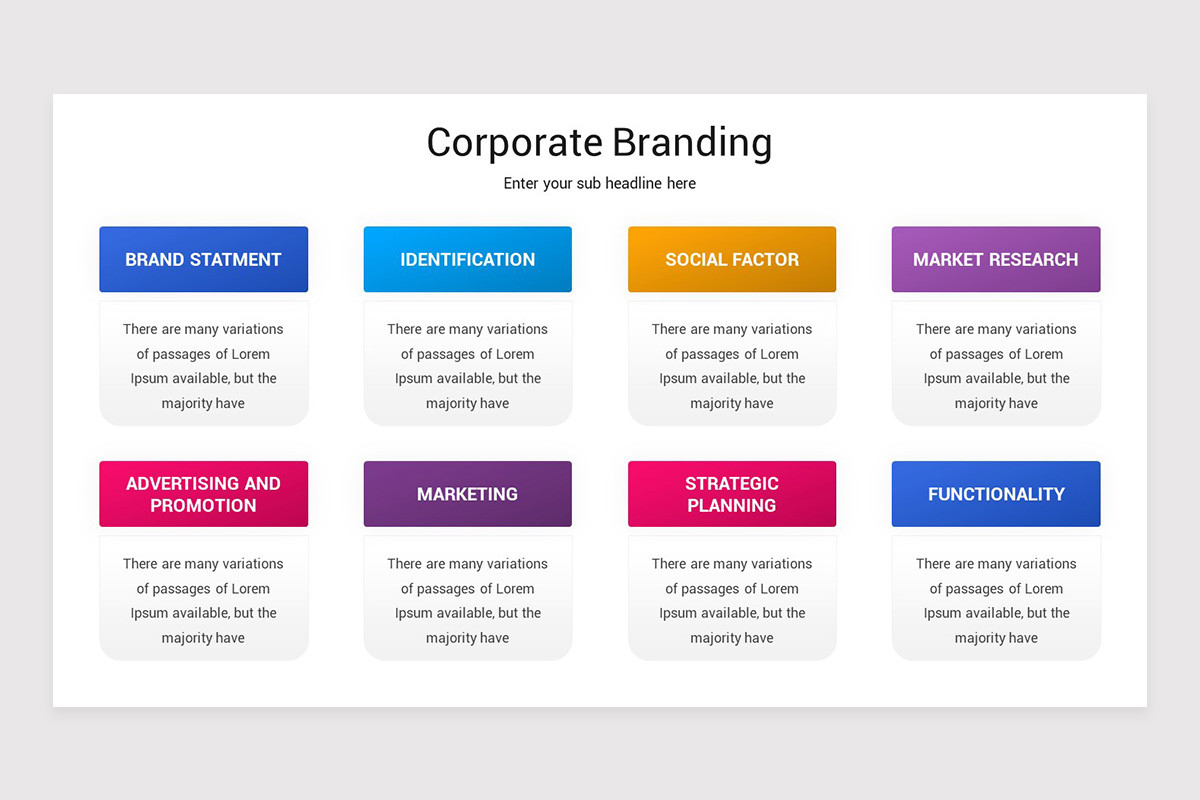 Corporate Branding

Enter your sub headline here

BRAND STATMENT

There are many variations of passages of Lorem Ipsum available, but the majority have

IDENTIFICATION

There are many variations of passages of Lorem Ipsum available, but the majority have

SOCIAL FACTOR

There are many variations of passages of Lorem Ipsum available, but the majority have

MARKET RESEARCH

There are many variations of passages of Lorem Ipsum available, but the majority have

ADVERTISING AND PROMOTION

There are many variations of passages of Lorem Ipsum available, but the majority have

MARKETING

There are many variations of passages of Lorem Ipsum available, but the majority have

STRATEGIC PLANNING

There are many variations of passages of Lorem Ipsum available, but the majority have

FUNCTIONALITY

There are many variations of passages of Lorem Ipsum available, but the majority have